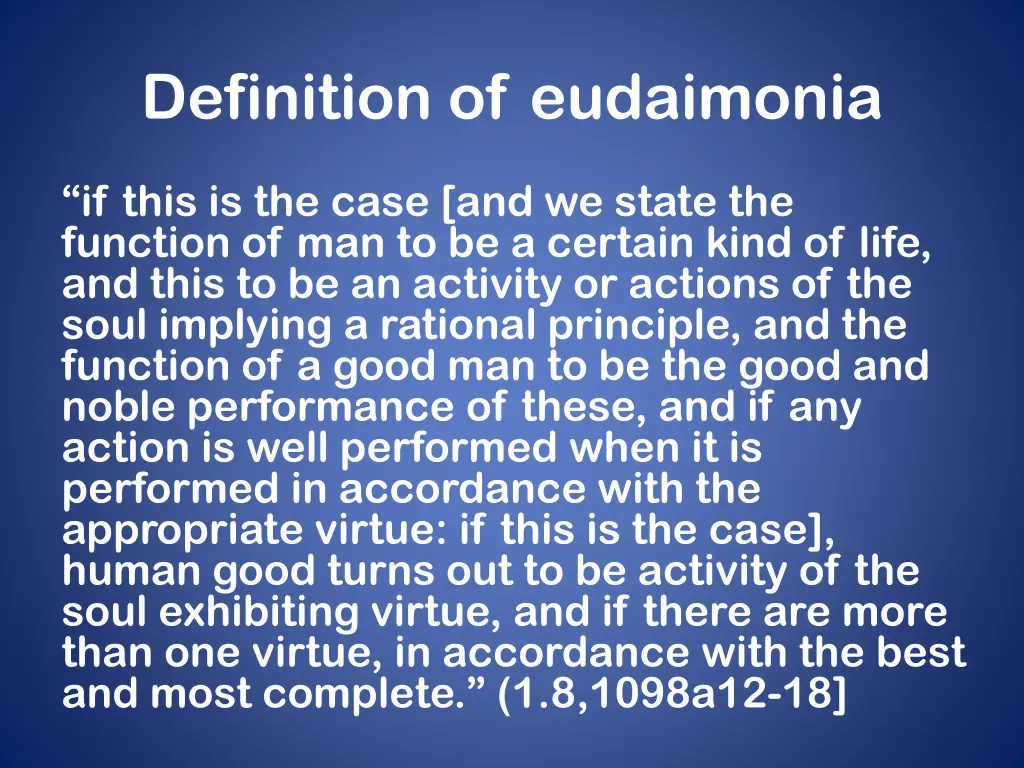 Definition of eudaimonia

“if this is the case [and we state the function of man to be a certain kind of life, and this to be an activity or actions of the soul implying a rational principle, and the function of a good man to be the good and noble performance of these, and if any action is well performed when it is performed in accordance with the appropriate virtue: if this is the case], human good turns out to be activity of the soul exhibiting virtue, and if there are more than one virtue, in accordance with the best and most complete.” (1.8,1098a12-18]